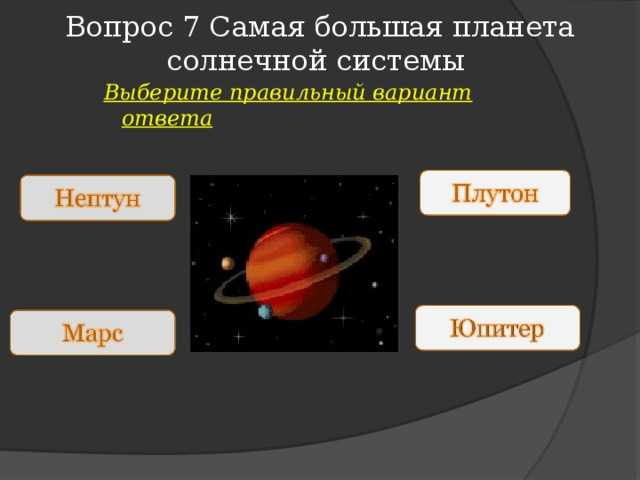 Вопрос 7 Самая большая планета солнечной системы

Выберите правильный вариант ответа

Нептун

Плутон

Марс

Юпитер